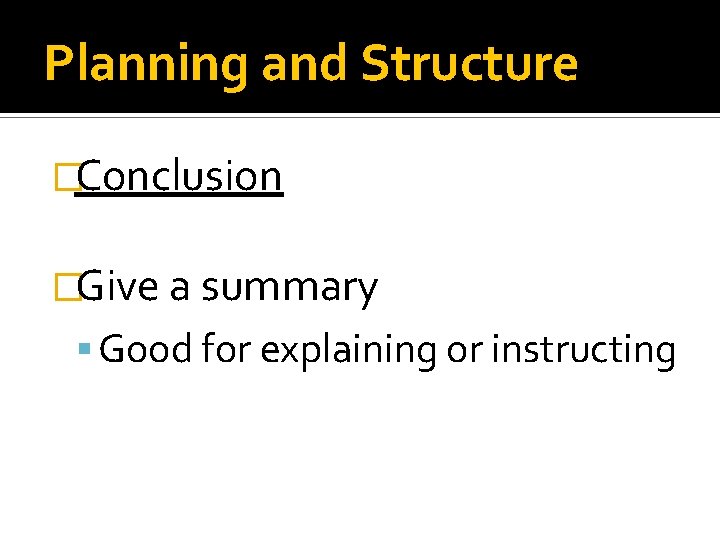 Planning and Structure

Conclusion

Give a summary

Good for explaining or instructing